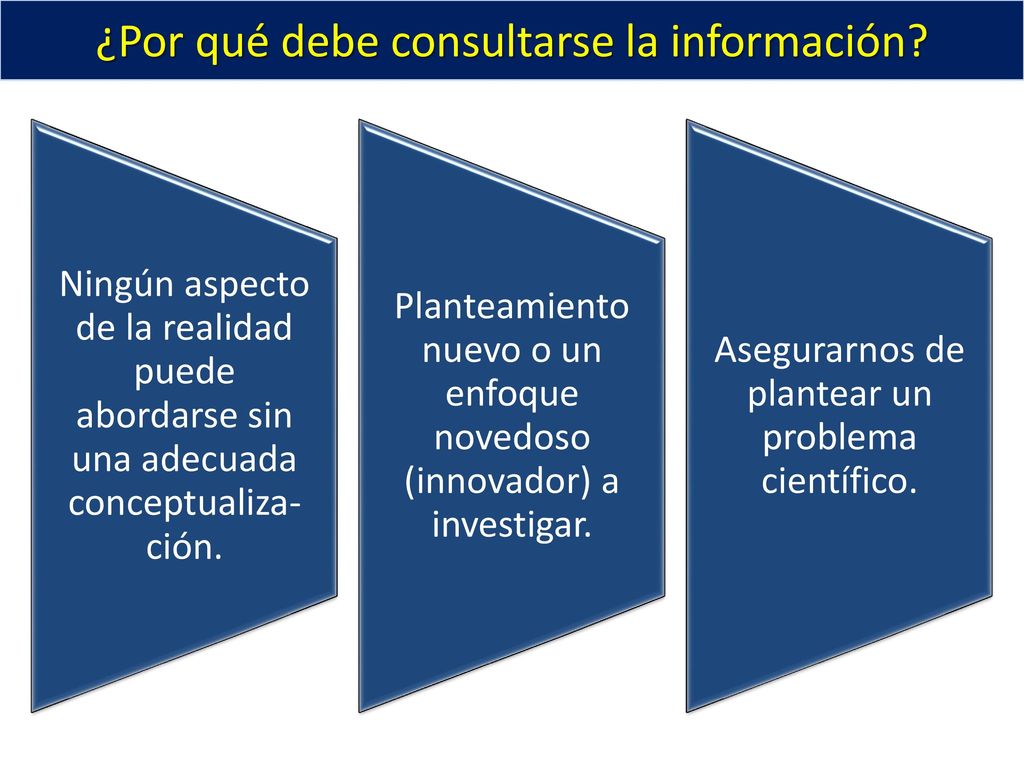 ¿Por qué debe consultarse la información?

Ningún aspecto de la realidad puede abordarse sin una adecuada conceptualización.

Planteamiento nuevo o un enfoque novedoso (innovador) a investigar.

Asegurarnos de plantear un problema científico.